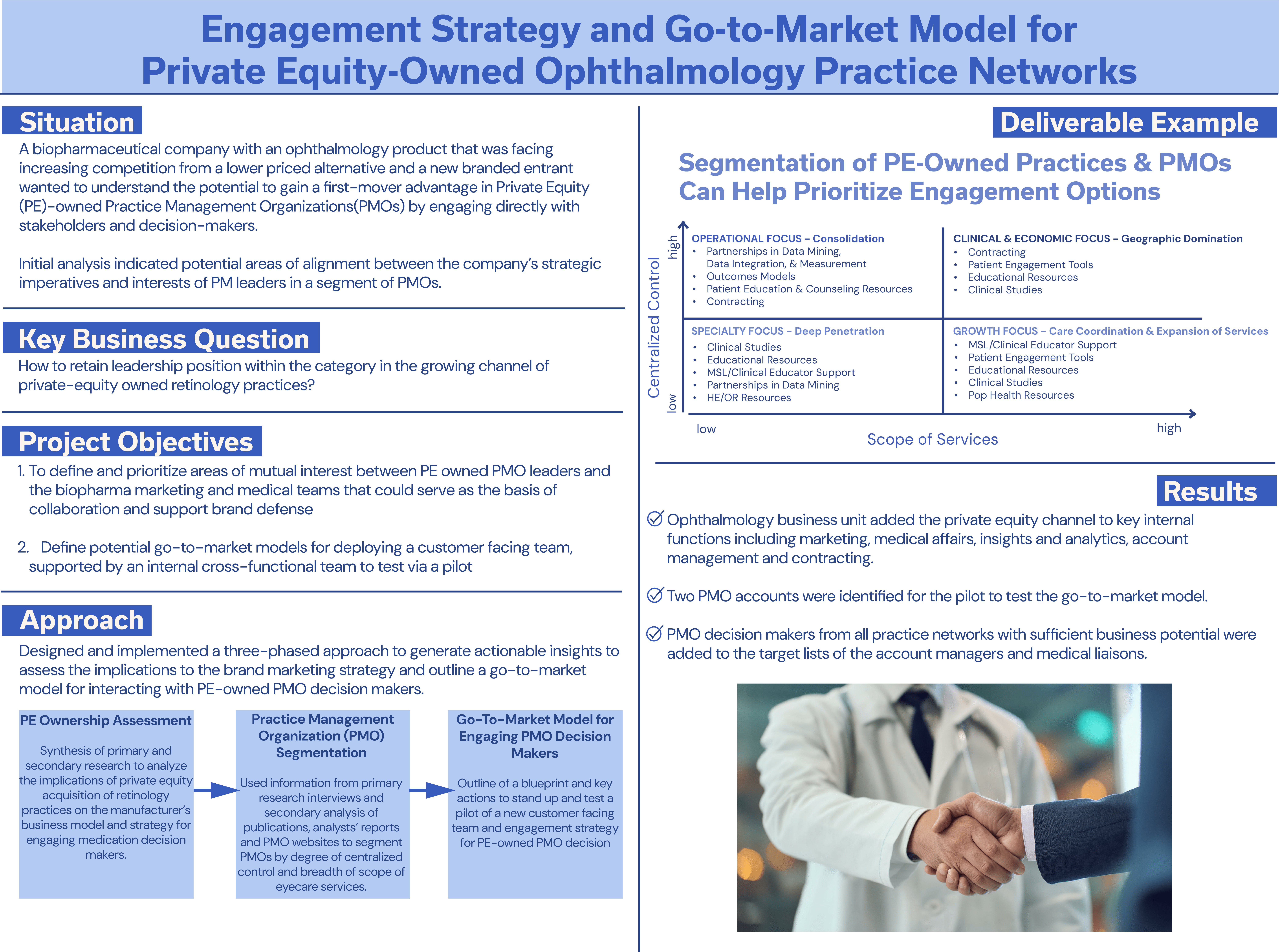 Engagement Strategy and Go-to-Market Model for Private Equity-Owned Ophthalmology Practice Networks

Situation

A biopharmaceutical company with an ophthalmology product that was facing increasing competition from a lower priced alternative and a new branded entrant wanted to understand the potential to gain a first-mover advantage in Private Equity (PE)-owned Practice Management Organizations(PMOs) by engaging directly with stakeholders and decision-makers.

Initial analysis indicated potential areas of alignment between the company's strategic imperatives and interests of PM leaders in a segment of PMOs.

Key Business Question

How to retain leadership position within the category in the growing channel of private-equity owned retinology practices?

Project Objectives

1. To define and prioritize areas of mutual interest between PE owned PMO leaders and the biopharma marketing and medical teams that could serve as the basis of collaboration and support brand defense

2. Define potential go-to-market models for deploying a customer facing team, supported by an internal cross-functional team to test via a pilot

Approach

Designed and implemented a three-phased approach to generate actionable insights to assess the implications to the brand marketing strategy and outline a go-to-market model for interacting with PE-owned PMO decision makers.

PE Ownership Assessment

Synthesis of primary and secondary research to analyze the implications of private equity acquisition of retinology practices on the manufacturer's business model and strategy for engaging medication decision makers.

Practice Management Organization (PMO) Segmentation

Used information from primary research interviews and secondary analysis of publications, analysts' reports and PMO websites to segment PMOs by degree of centralized control and breadth of scope of eyecare services.

Go-To-Market Model for Engaging PMO Decision Makers

Outline of a blueprint and key actions to stand up and test a pilot of a new customer facing team and engagement strategy for PE-owned PMO decision

Deliverable Example

Segmentation of PE-Owned Practices & PMOs Can Help Prioritize Engagement Options

Centralized Control
high
low

OPERATIONAL FOCUS – Consolidation
• Partnerships in Data Mining, Data Integration, & Measurement
• Outcomes Models
• Patient Education & Counseling Resources
• Contracting

CLINICAL & ECONOMIC FOCUS – Geographic Domination
• Contracting
• Patient Engagement Tools
• Educational Resources
• Clinical Studies

SPECIALTY FOCUS – Deep Penetration
• Clinical Studies
• Educational Resources
• MSL/Clinical Educator Support
• Partnerships in Data Mining
• HE/OR Resources

GROWTH FOCUS – Care Coordination & Expansion of Services
• MSL/Clinical Educator Support
• Patient Engagement Tools
• Educational Resources
• Clinical Studies
• Pop Health Resources

low
high
Scope of Services

Results

Ophthalmology business unit added the private equity channel to key internal functions including marketing, medical affairs, insights and analytics, account management and contracting.

Two PMO accounts were identified for the pilot to test the go-to-market model.

PMO decision makers from all practice networks with sufficient business potential were added to the target lists of the account managers and medical liaisons.